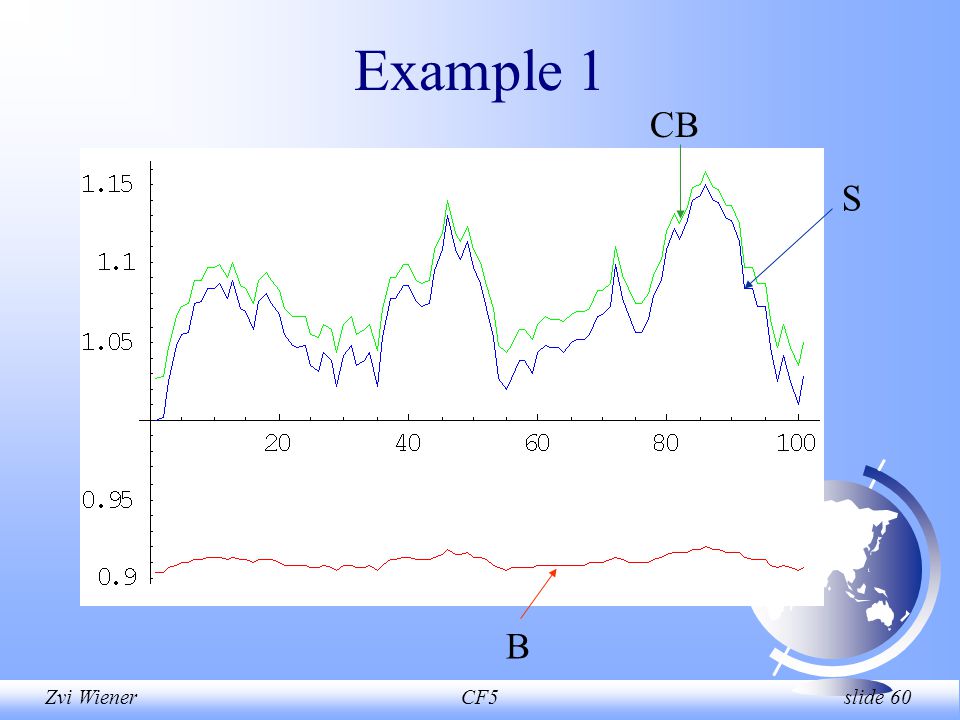 Example 1

CB

S

1.15
1.1
1.05
20
40
60
80
100
0.95
0.9

B

Zvi Wiener
CF5
slide 60